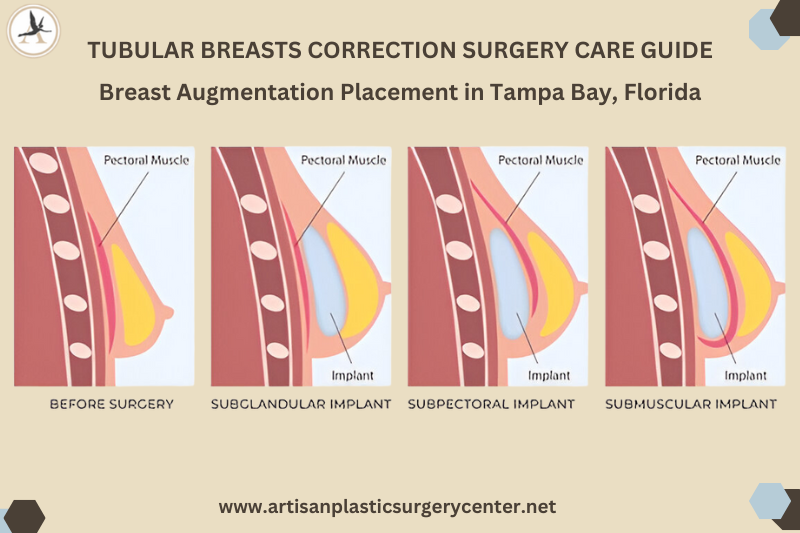 TUBULAR BREASTS CORRECTION SURGERY CARE GUIDE

Breast Augmentation Placement in Tampa Bay, Florida

Pectoral Muscle

BEFORE SURGERY

Pectoral Muscle

Implant

SUBGLANDULAR IMPLANT

Pectoral Muscle

Implant

SUBPECTORAL IMPLANT

Pectoral Muscle

Implant

SUBMUSCULAR IMPLANT

www.artisanplasticsurgerycenter.net